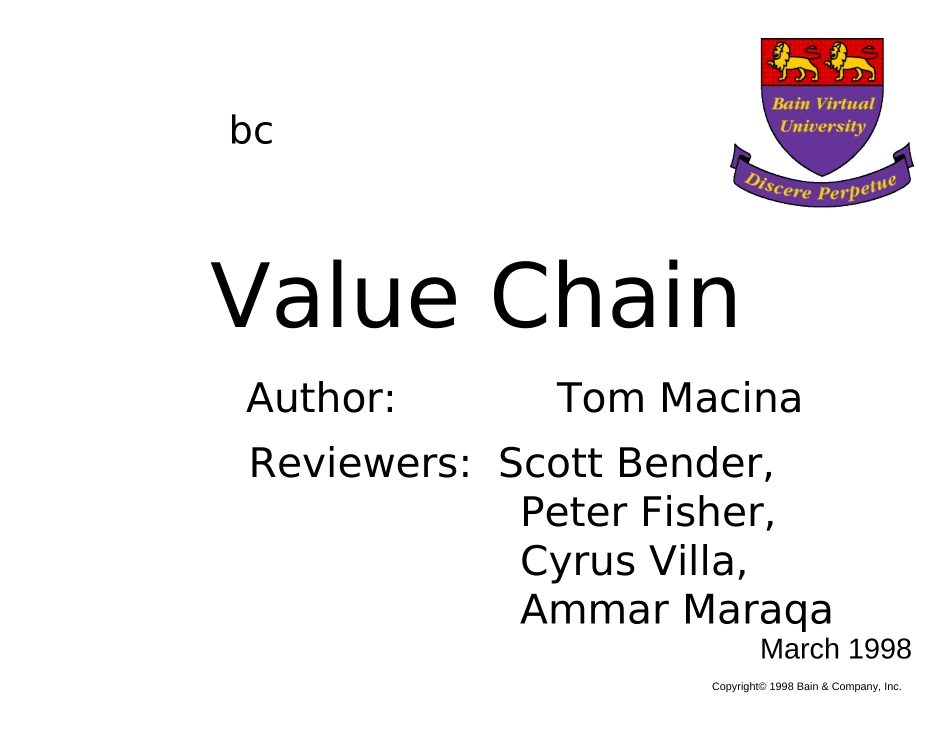 bc

Bain Virtual University

Discere Perpetue

Value Chain

Author: Tom Macina

Reviewers: Scott Bender, Peter Fisher, Cyrus Villa, Ammar Maraqa

March 1998

Copyright© 1998 Bain & Company, Inc.